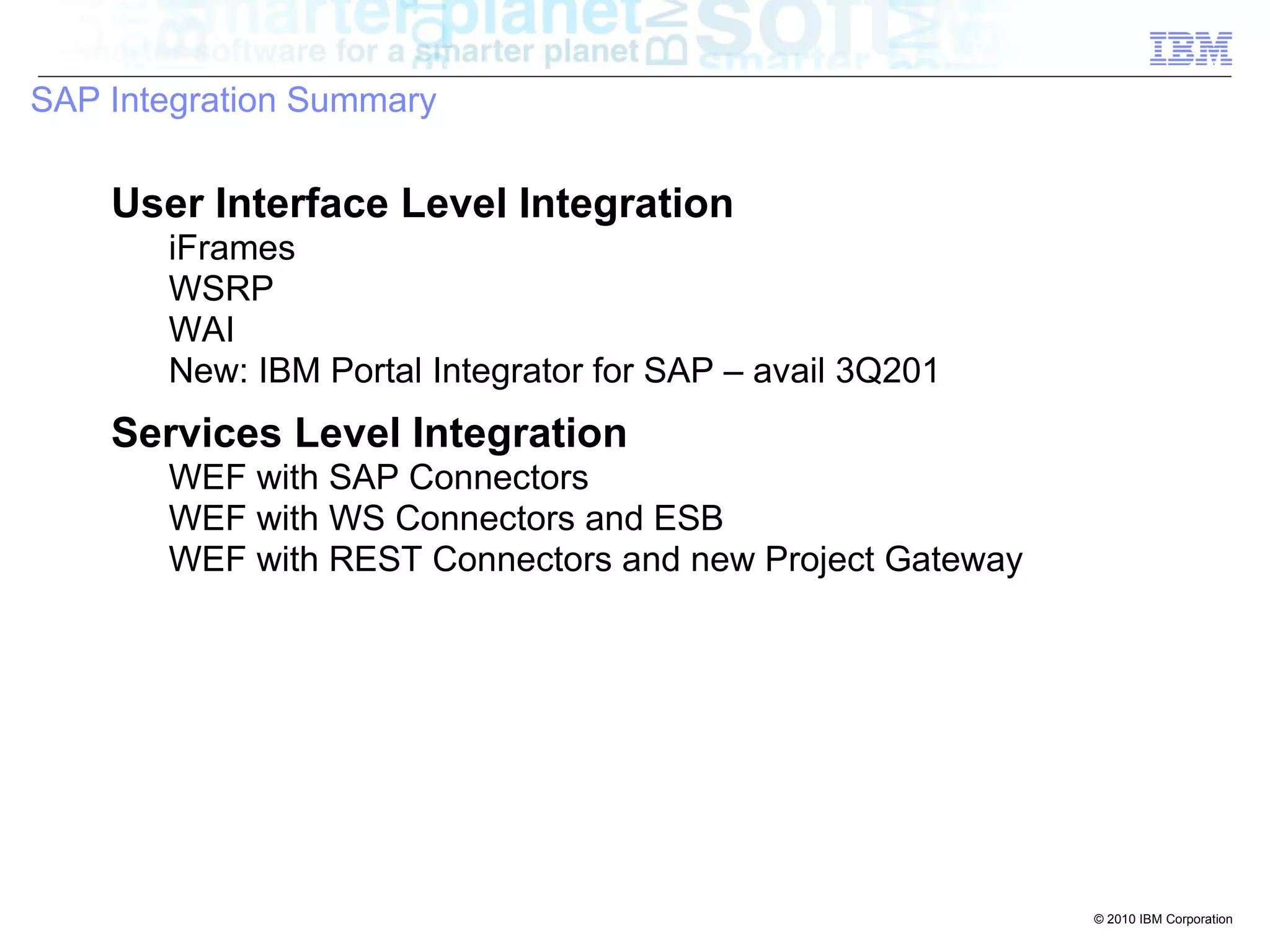 software for a smarter planet

IBM

SAP Integration Summary

User Interface Level Integration
iFrames
WSRP
WAI
New: IBM Portal Integrator for SAP – avail 3Q201

Services Level Integration
WEF with SAP Connectors
WEF with WS Connectors and ESB
WEF with REST Connectors and new Project Gateway

© 2010 IBM Corporation